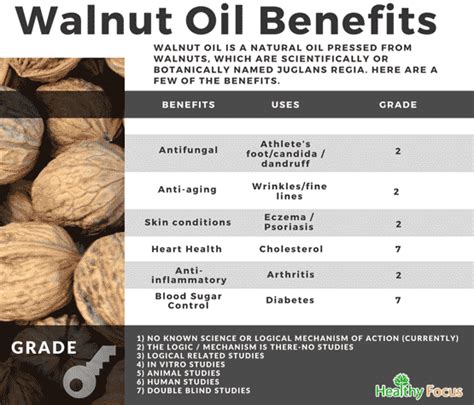 Walnut Oil Benefits

WALNUT OIL IS A NATURAL OIL PRESSED FROM WALNUTS, WHICH ARE SCIENTIFICALLY OR BOTANICALLY NAMED JUGLANS REGIA. HERE ARE A FEW OF THE BENEFITS.

| BENEFITS | USES | GRADE |
|---|---|---|
| Antifungal | Athlete's foot/candida / dandruff | 2 |
| Anti-aging | Wrinkles/fine lines | 2 |
| Skin conditions | Eczema / Psoriasis | 2 |
| Heart Health | Cholesterol | 7 |
| Anti-inflammatory | Arthritis | 2 |
| Blood Sugar Control | Diabetes | 7 |

GRADE

1) NO KNOWN SCIENCE OR LOGICAL MECHANISM OF ACTION (CURRENTLY)
2) THE LOGIC / MECHANISM IS THERE-NO STUDIES
3) LOGICAL RELATED STUDIES
4) IN VITRO STUDIES
5) ANIMAL STUDIES
6) HUMAN STUDIES
7) DOUBLE BLIND STUDIES

Healthy Focus